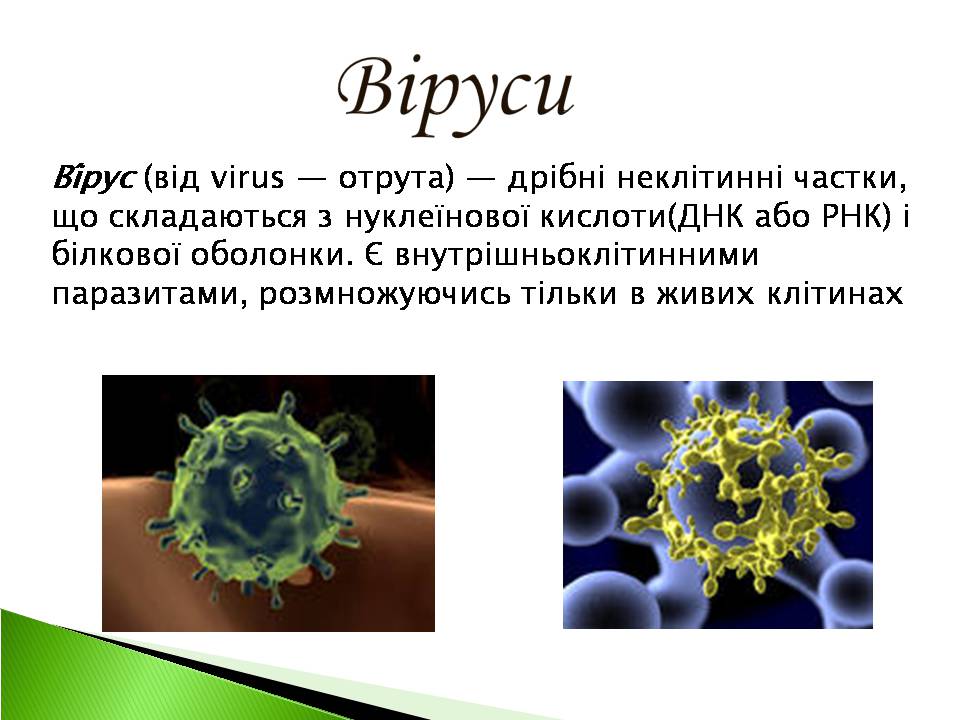 Віруси

Ві́рус (від virus — отрута) — дрібні неклітинні частки, що складаються з нуклеїнової кислоти(ДНК або РНК) і білкової оболонки. Є внутрішньоклітинними паразитами, розмножуючись тільки в живих клітинах